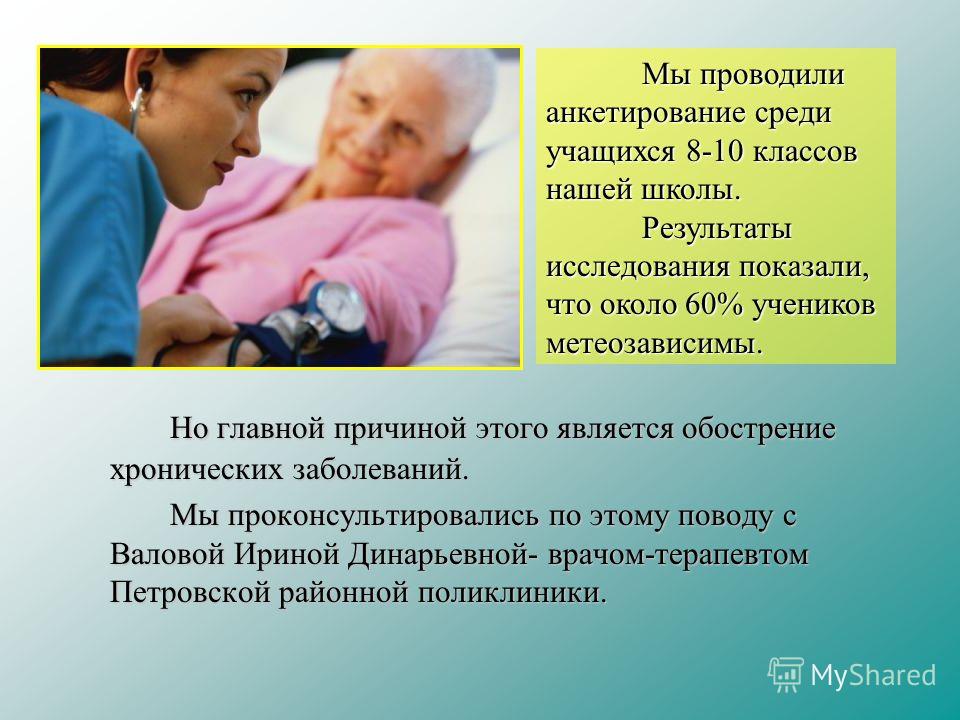 Мы проводили анкетирование среди учащихся 8-10 классов нашей школы.

Результаты исследования показали, что около 60% учеников метеозависимы.

Но главной причиной этого является обострение хронических заболеваний.

Мы проконсультировались по этому поводу с Валовой Ириной Динарьевной- врачом-терапевтом Петровской районной поликлиники.

MyShared